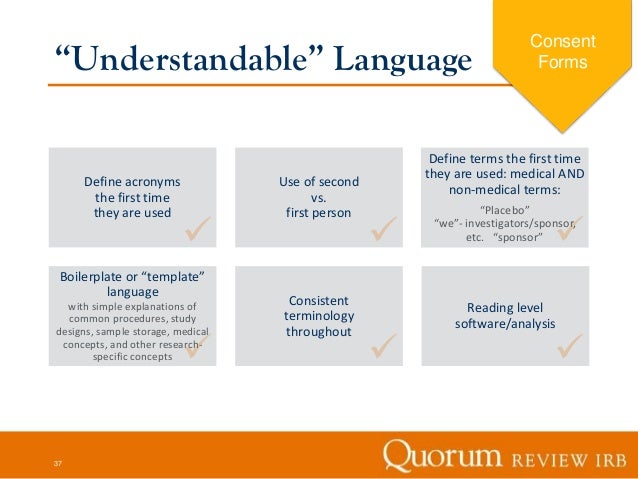 “Understandable” Language

Consent Forms

Define acronyms the first time they are used

Use of second vs. first person

Define terms the first time they are used: medical AND non-medical terms:

“Placebo”
“we”- investigators/sponsor, etc. “sponsor”

Boilerplate or “template” language
with simple explanations of common procedures, study designs, sample storage, medical concepts, and other research-specific concepts

Consistent terminology throughout

Reading level software/analysis

37

Quorum REVIEW IRB